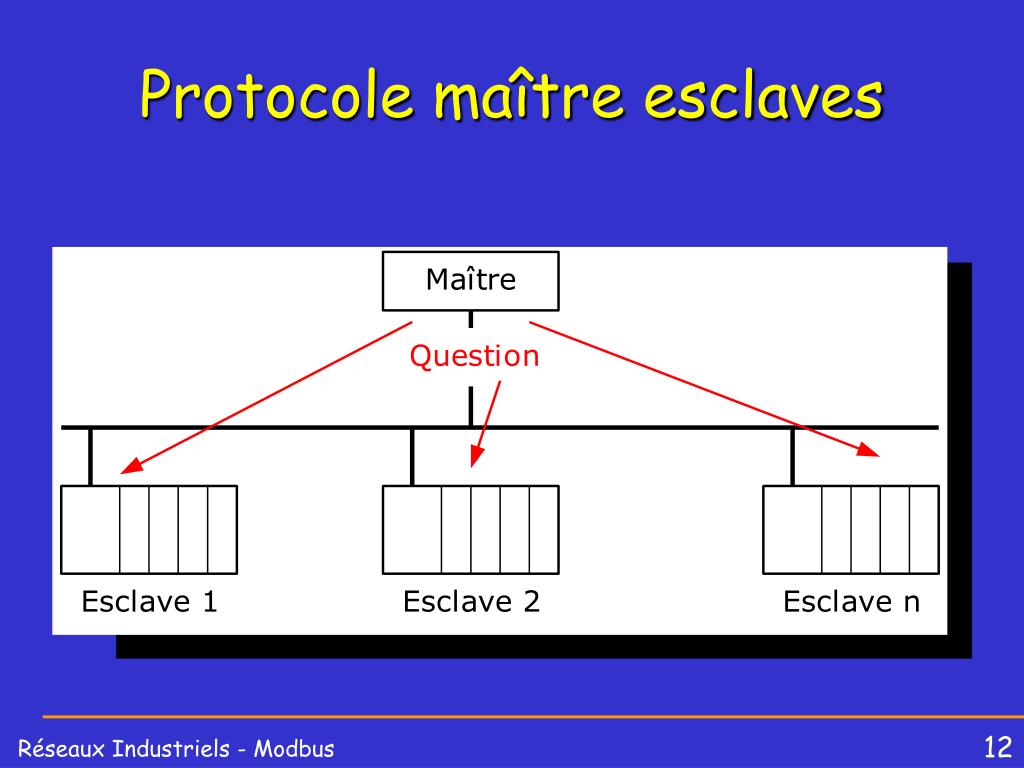 Protocole maître esclaves

Maître

Question

Esclave 1

Esclave 2

Esclave n

Réseaux Industriels - Modbus

12